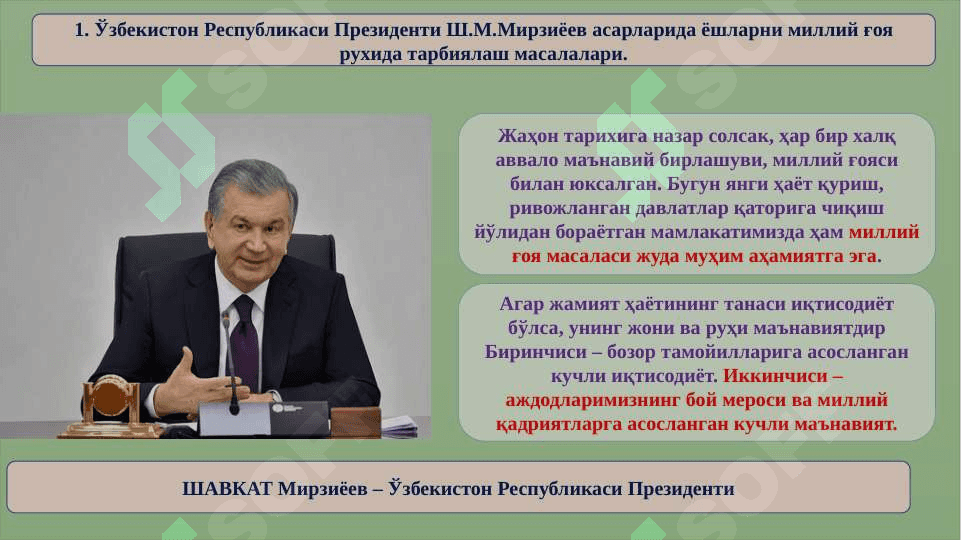 1. Ўзбекистон Республикаси Президенти Ш.М.Мирзиёев асарларида ёшларни миллий ғоя рухида тарбиялаш масалалари.

Жаҳон тарихига назар солсак, ҳар бир халқ аввало маънавий бирлашуви, миллий ғояси билан юксалган. Бугун янги ҳаёт қуриш, ривожланган давлатлар қаторига чиқиш йўлидан бораётган мамлакатимизда ҳам миллий ғоя масаласи жуда муҳим аҳамиятга эга.

Агар жамият ҳаётининг танаси иқтисодиёт бўлса, унинг жони ва руҳи маънавиятдир Биринчиси – бозор тамойилларига асосланган кучли иқтисодиёт. Иккинчиси – аждодларимизнинг бой мероси ва миллий қадриятларга асосланган кучли маънавият.

ШАВКАТ Мирзиёев – Ўзбекистон Республикаси Президенти